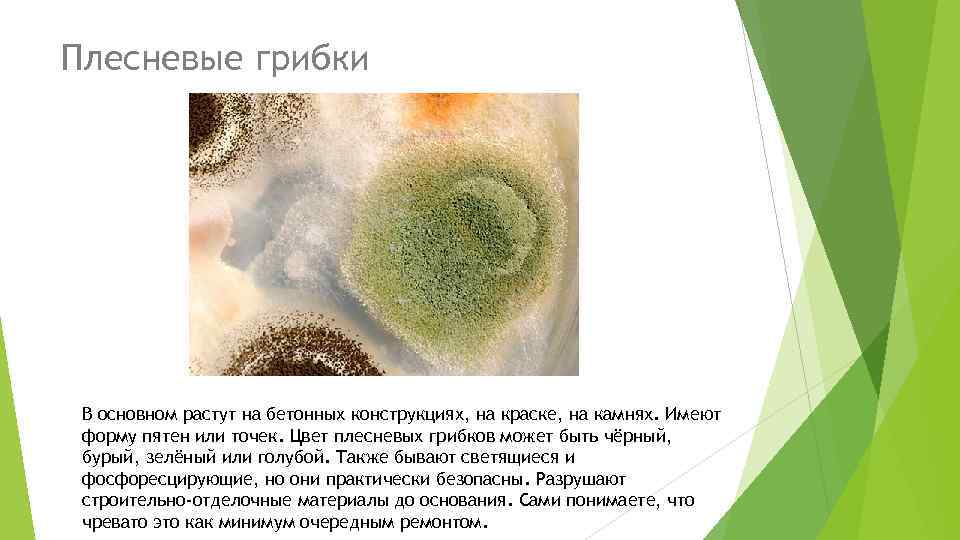 Плесневые грибки

В основном растут на бетонных конструкциях, на краске, на камнях. Имеют форму пятен или точек. Цвет плесневых грибков может быть чёрный, бурый, зелёный или голубой. Также бывают светящиеся и фосфоресцирующие, но они практически безопасны. Разрушают строительно-отделочные материалы до основания. Сами понимаете, что чревато это как минимум очередным ремонтом.